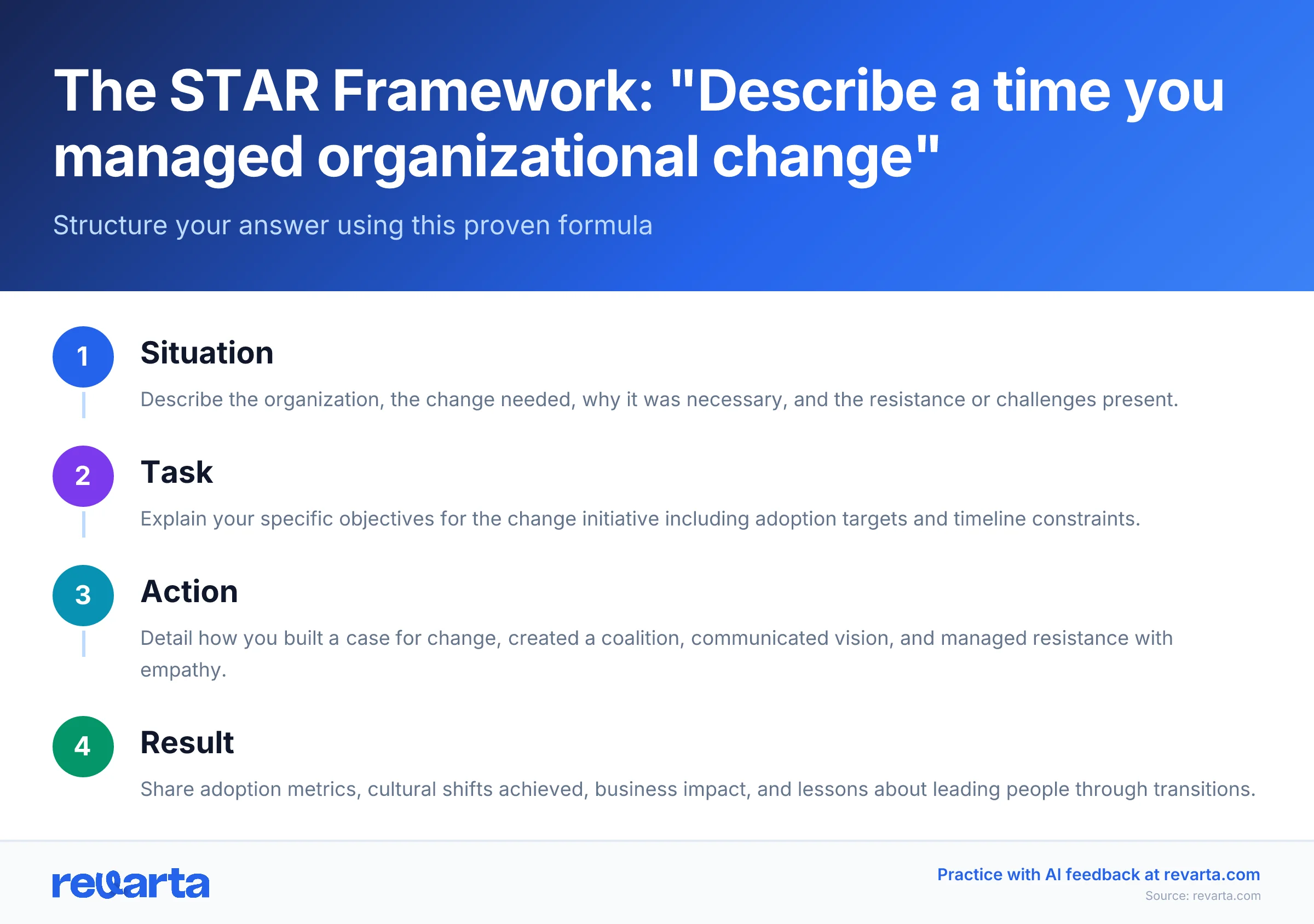 The STAR Framework: "Describe a time you managed organizational change"

Structure your answer using this proven formula

1

Situation

Describe the organization, the change needed, why it was necessary, and the resistance or challenges present.

2

Task

Explain your specific objectives for the change initiative including adoption targets and timeline constraints.

3

Action

Detail how you built a case for change, created a coalition, communicated vision, and managed resistance with empathy.

4

Result

Share adoption metrics, cultural shifts achieved, business impact, and lessons about leading people through transitions.

revarta

Practice with AI feedback at revarta.com

Source: revarta.com